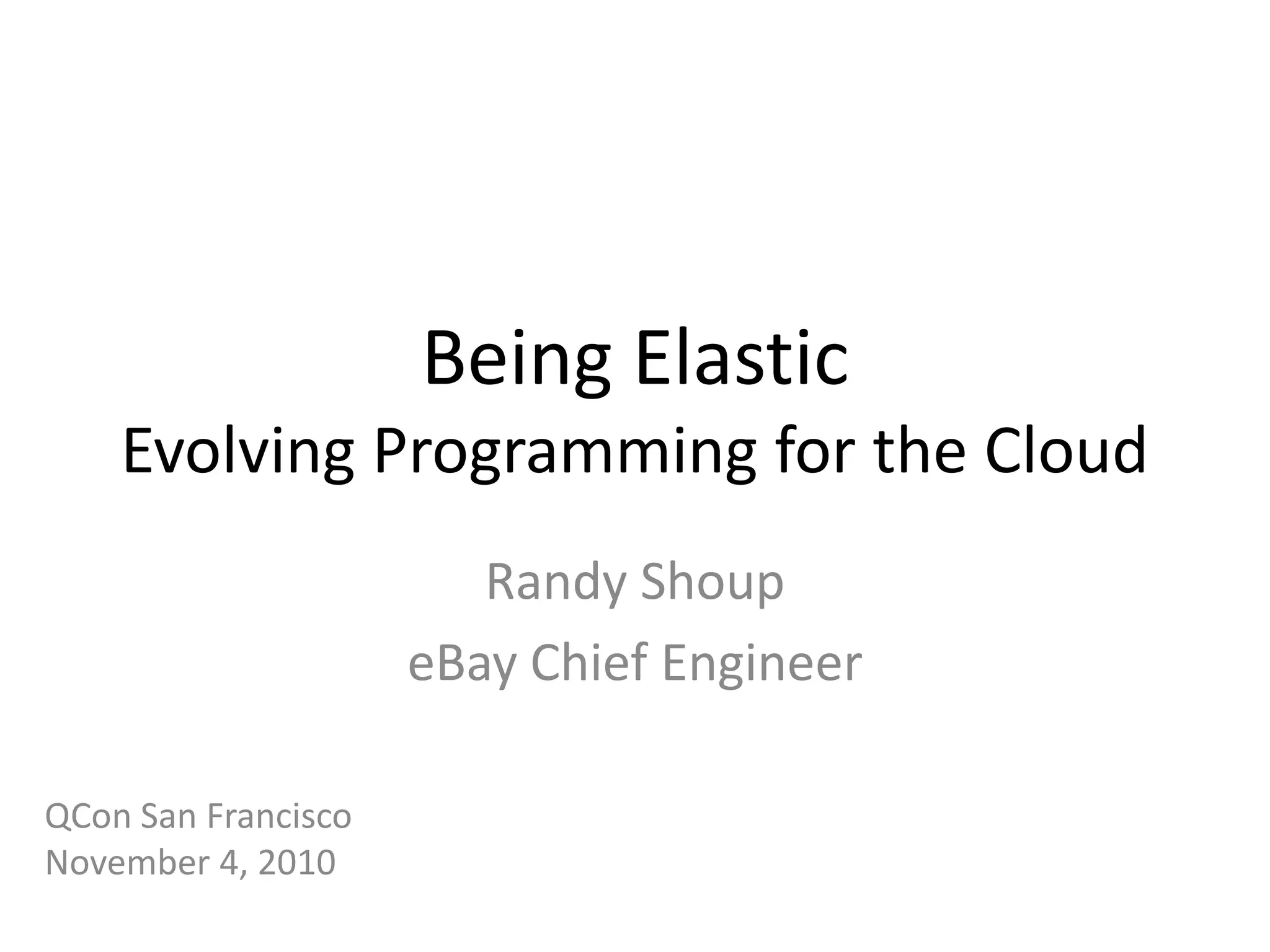 Being Elastic
Evolving Programming for the Cloud

Randy Shoup
eBay Chief Engineer

QCon San Francisco
November 4, 2010